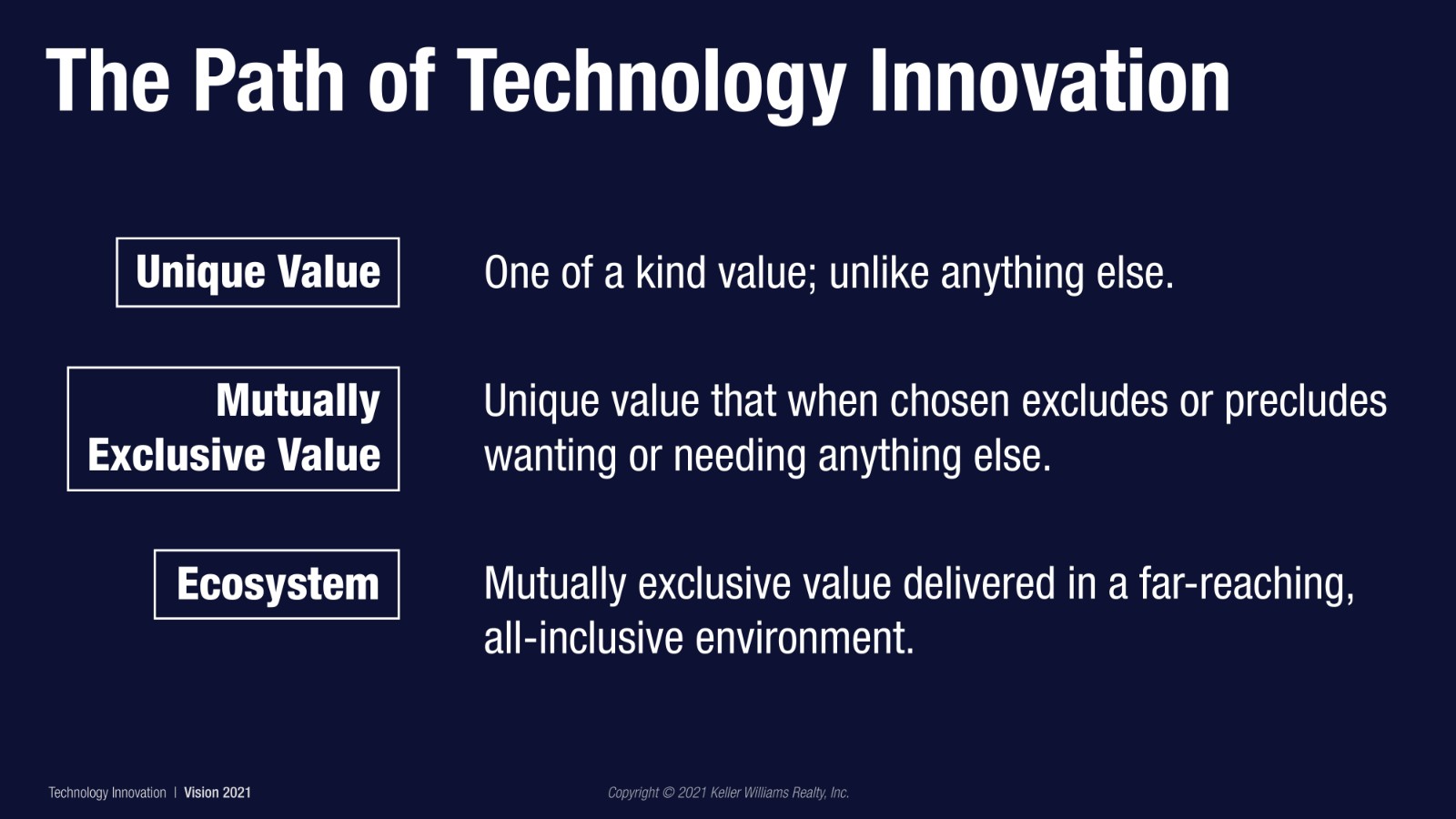 The Path of Technology Innovation

Unique Value

One of a kind value; unlike anything else.

Mutually Exclusive Value

Unique value that when chosen excludes or precludes wanting or needing anything else.

Ecosystem

Mutually exclusive value delivered in a far-reaching, all-inclusive environment.

Technology Innovation | Vision 2021

Copyright © 2021 Keller Williams Realty, Inc.